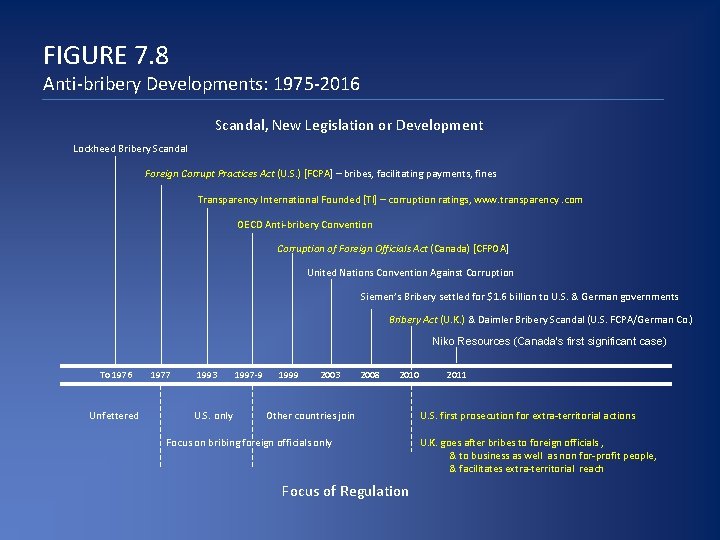 FIGURE 7.8
Anti-bribery Developments: 1975-2016

Scandal, New Legislation or Development

Lockheed Bribery Scandal

Foreign Corrupt Practices Act (U.S.) [FCPA] – bribes, facilitating payments, fines

Transparency International Founded [TI] – corruption ratings, www.transparency .com

OECD Anti-bribery Convention

Corruption of Foreign Officials Act (Canada) [CFPOA]

United Nations Convention Against Corruption

Siemen's Bribery settled for $1.6 billion to U.S. & German governments

Bribery Act (U.K.) & Daimler Bribery Scandal (U.S. FCPA/German Co.)

Niko Resources (Canada's first significant case)

To 1976 1977 1993 1997-9 1999 2003 2008 2010 2011

Unfettered

U.S. only

Other countries join

U.S. first prosecution for extra-territorial actions

Focus on bribing foreign officials only

U.K. goes after bribes to foreign officials , & to business as well as non for-profit people, & facilitates extra-territorial reach

Focus of Regulation